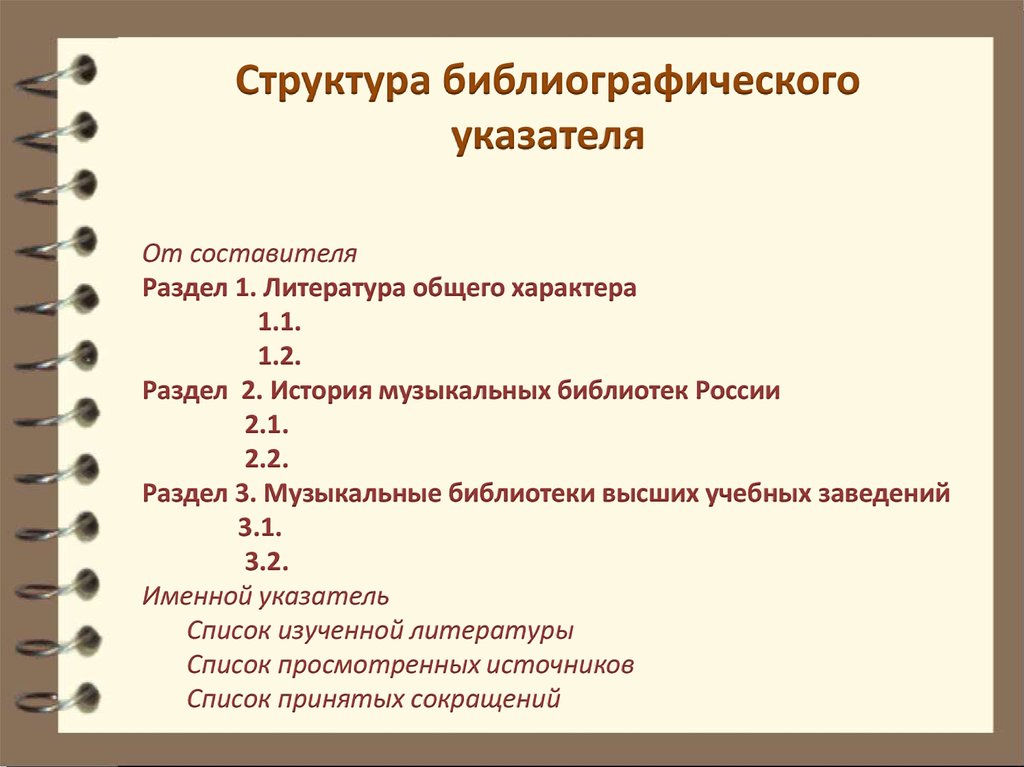 Структура библиографического указателя

От составителя
Раздел 1. Литература общего характера
1.1.
1.2.
Раздел 2. История музыкальных библиотек России
2.1.
2.2.
Раздел 3. Музыкальные библиотеки высших учебных заведений
3.1.
3.2.
Именной указатель
Список изученной литературы
Список просмотренных источников
Список принятых сокращений